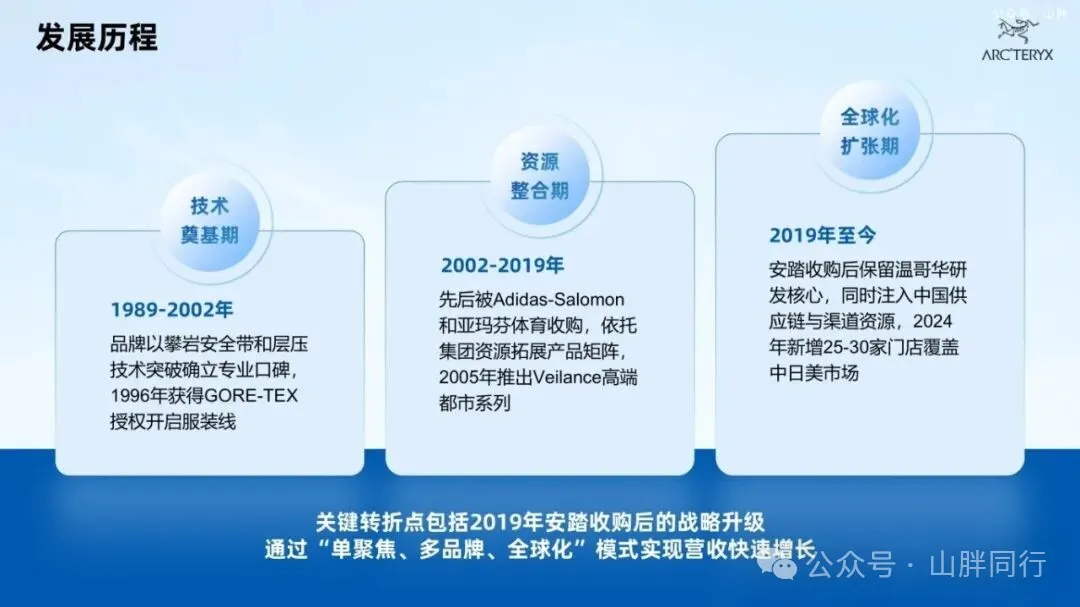 发展历程

ARC'TERYX

技术奠基期

1989-2002年

品牌以攀岩安全带和层压技术突破确立专业口碑，1996年获得GORE-TEX授权开启服装线

资源整合期

2002-2019年

先后被Adidas-Salomon和亚玛芬体育收购，依托集团资源拓展产品矩阵，2005年推出Veilance高端都市系列

全球化扩张期

2019年至今

安踏收购后保留温哥华研发核心，同时注入中国供应链与渠道资源，2024年新增25-30家门店覆盖中日美市场

关键转折点包括2019年安踏收购后的战略升级
通过“单聚焦、多品牌、全球化”模式实现营收快速增长

公众号 · 山胖同行